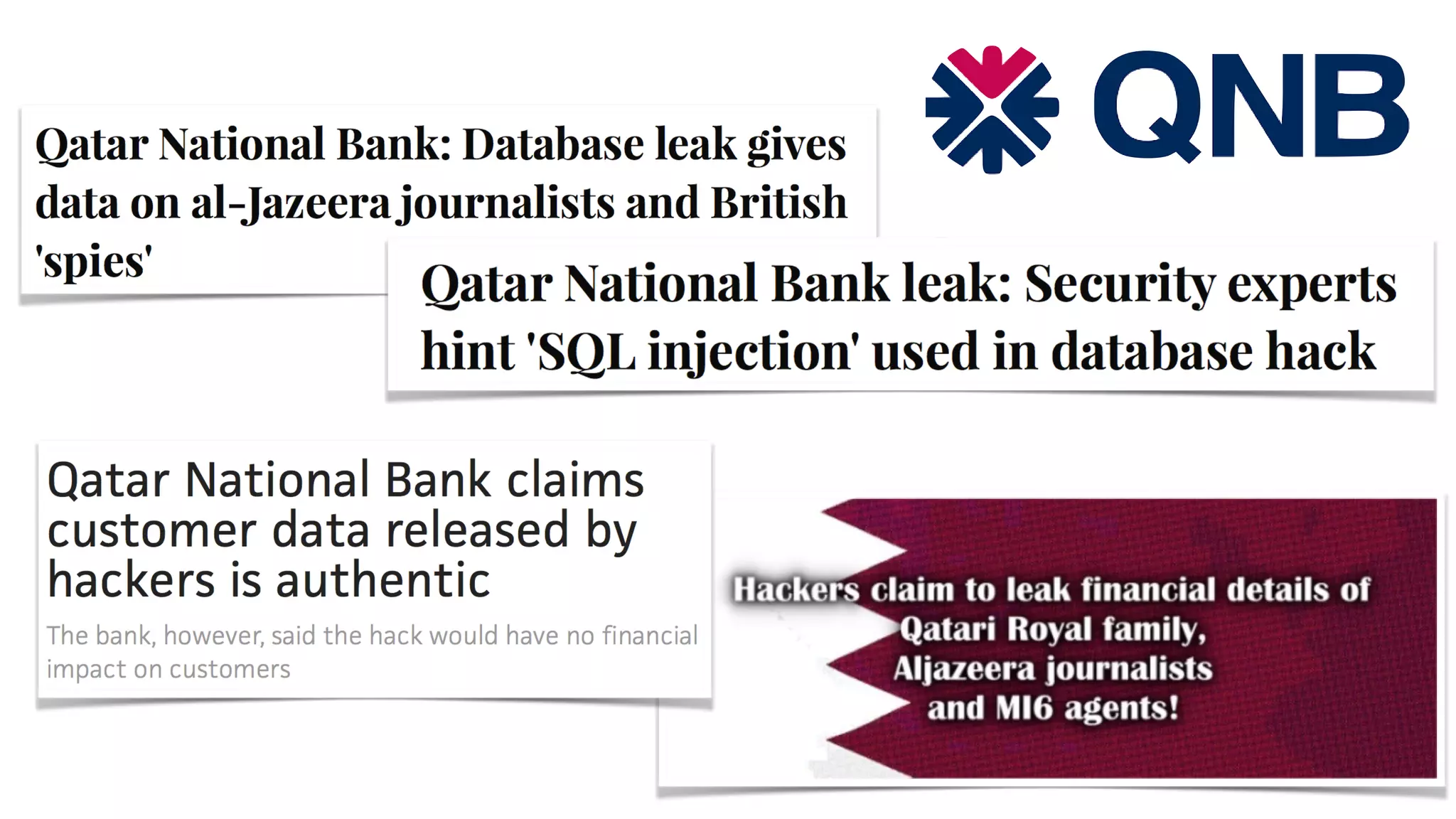 QNB

Qatar National Bank: Database leak gives data on al-Jazeera journalists and British 'spies'

Qatar National Bank leak: Security experts hint 'SQL injection' used in database hack

Qatar National Bank claims customer data released by hackers is authentic

The bank, however, said the hack would have no financial impact on customers

Hackers claim to leak financial details of Qatari Royal family, Aljazeera journalists and MI6 agents!